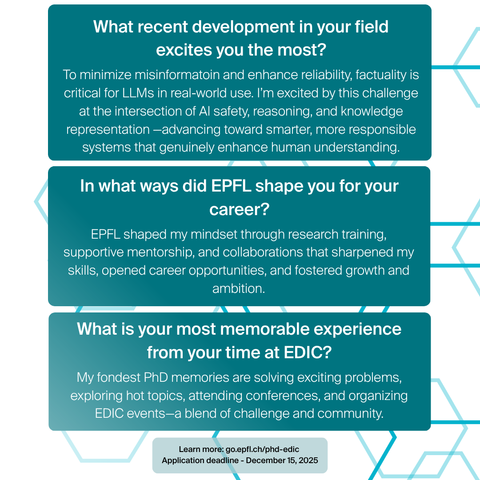 What recent development in your field excites you the most?

To minimize misinformatoin and enhance reliability, factuality is critical for LLMs in real-world use. I'm excited by this challenge at the intersection of AI safety, reasoning, and knowledge representation —advancing toward smarter, more responsible systems that genuinely enhance human understanding.

In what ways did EPFL shape you for your career?

EPFL shaped my mindset through research training, supportive mentorship, and collaborations that sharpened my skills, opened career opportunities, and fostered growth and ambition.

What is your most memorable experience from your time at EDIC?

My fondest PhD memories are solving exciting problems, exploring hot topics, attending conferences, and organizing EDIC events—a blend of challenge and community.

Learn more: go.epfl.ch/phd-edic
Application deadline - December 15, 2025